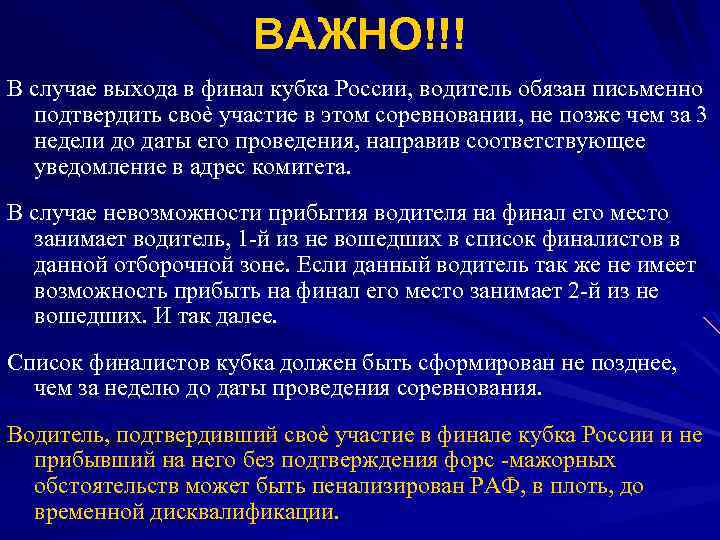 ВАЖНО!!!

В случае выхода в финал кубка России, водитель обязан письменно подтвердить своё участие в этом соревновании, не позже чем за 3 недели до даты его проведения, направив соответствующее уведомление в адрес комитета.

В случае невозможности прибытия водителя на финал его место занимает водитель, 1-й из не вошедших в список финалистов в данной отборочной зоне. Если данный водитель так же не имеет возможность прибыть на финал его место занимает 2-й из не вошедших. И так далее.

Список финалистов кубка должен быть сформирован не позднее, чем за неделю до даты проведения соревнования.

Водитель, подтвердивший своё участие в финале кубка России и не прибывший на него без подтверждения форс -мажорных обстоятельств может быть пенализирован РАФ, в плоть, до временной дисквалификации.